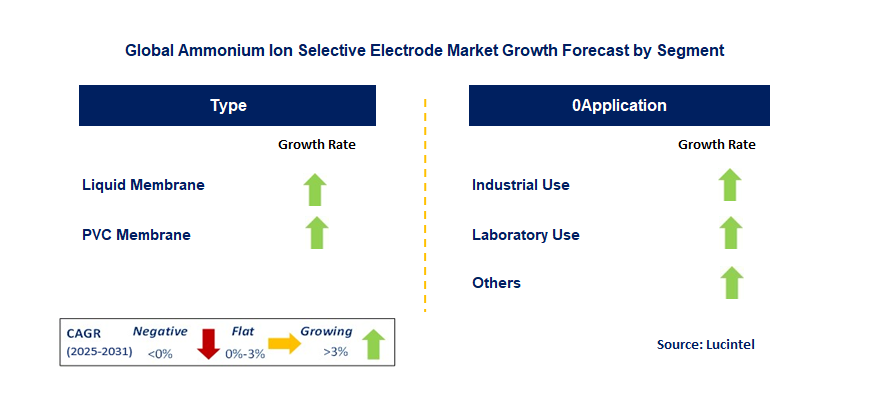 Global Ammonium Ion Selective Electrode Market Growth Forecast by Segment

Type

Growth Rate

Liquid Membrane

PVC Membrane

0Application

Growth Rate

Industrial Use

Laboratory Use

Others

CAGR (2025-2031)

Negative <0%

Flat 0%-3%

Growing >3%

Source: Lucintel